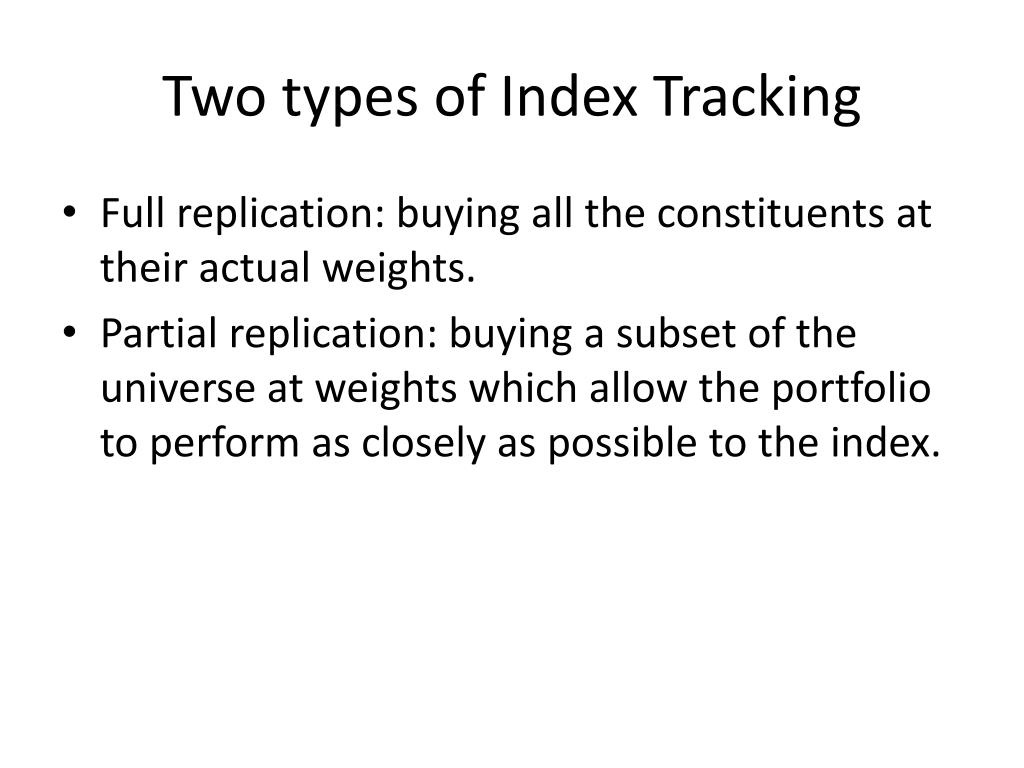 Two types of Index Tracking

• Full replication: buying all the constituents at their actual weights.
• Partial replication: buying a subset of the universe at weights which allow the portfolio to perform as closely as possible to the index.